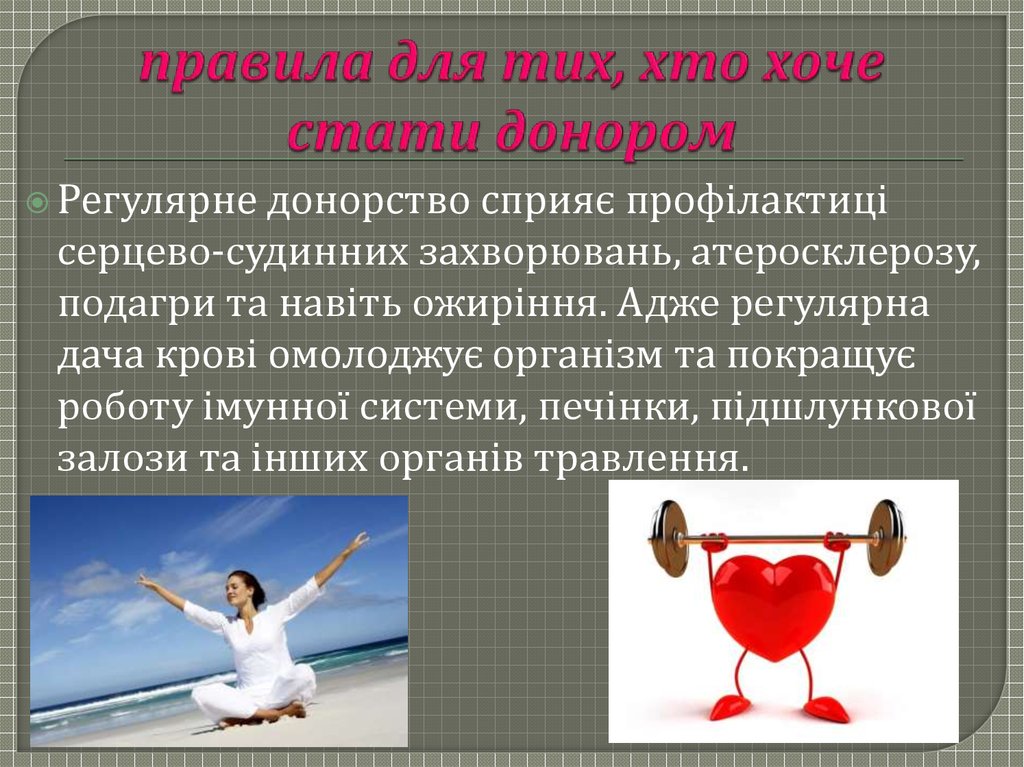 правила для тих, хто хоче стати донором

Регулярне донорство сприяє профілактиці серцево-судинних захворювань, атеросклерозу, подагри та навіть ожиріння. Адже регулярна дача крові омолоджує організм та покращує роботу імунної системи, печінки, підшлункової залози та інших органів травлення.